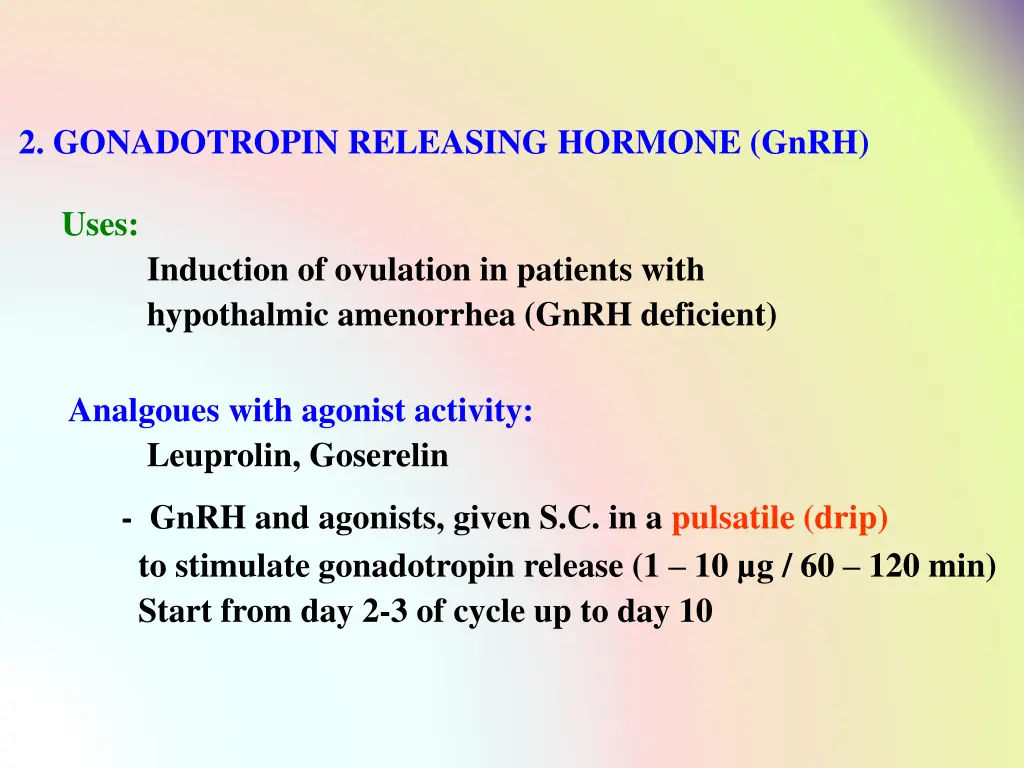 2. GONADOTROPIN RELEASING HORMONE (GnRH)

Uses:

Induction of ovulation in patients with hypothalmic amenorrhea (GnRH deficient)

Analgoues with agonist activity:

Leuprolin, Goserelin

- GnRH and agonists, given S.C. in a pulsatile (drip) to stimulate gonadotropin release (1 – 10 µg / 60 – 120 min) Start from day 2-3 of cycle up to day 10